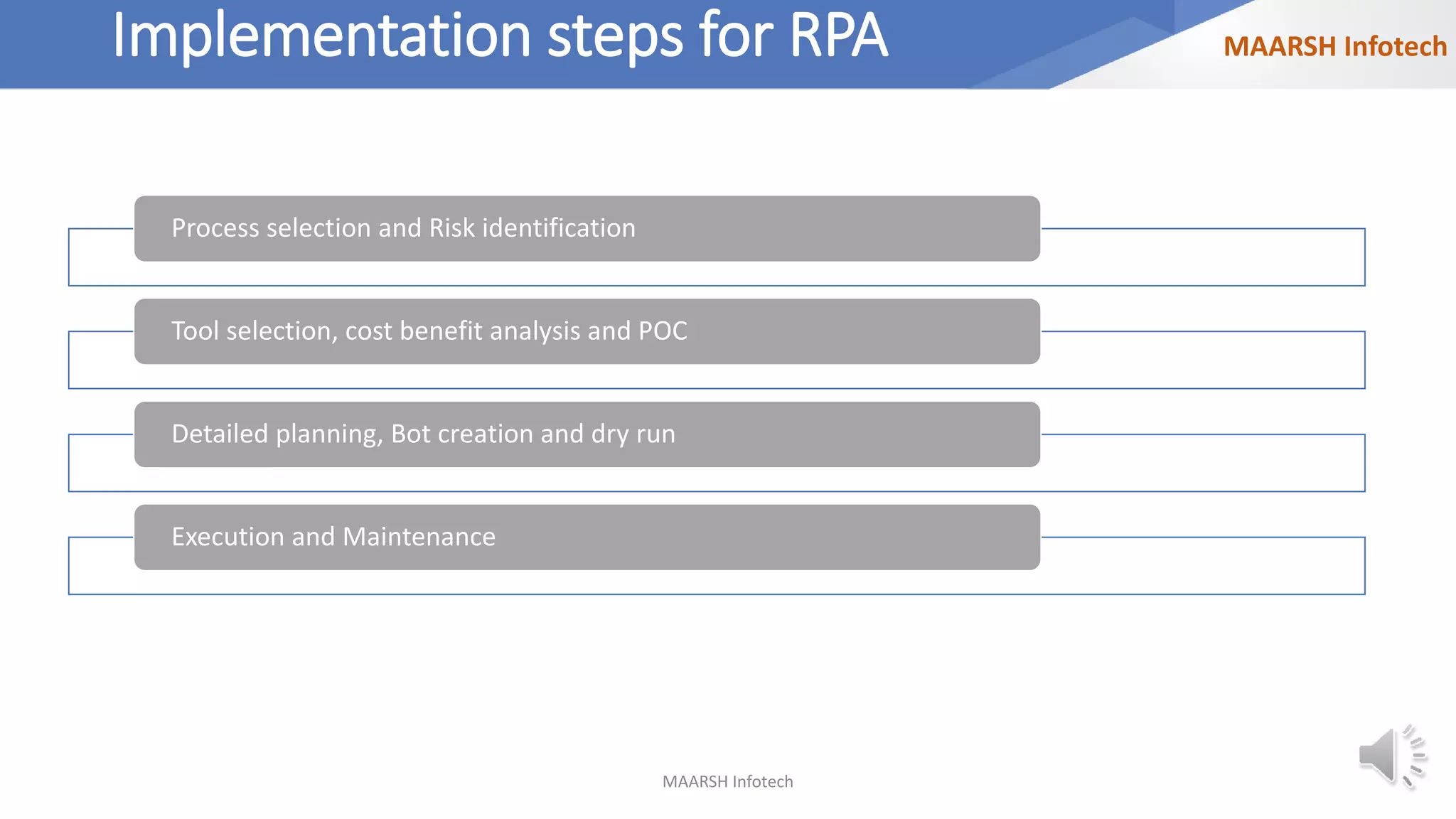 Implementation steps for RPA

MAARSH Infotech

Process selection and Risk identification

Tool selection, cost benefit analysis and POC

Detailed planning, Bot creation and dry run

Execution and Maintenance

MAARSH Infotech